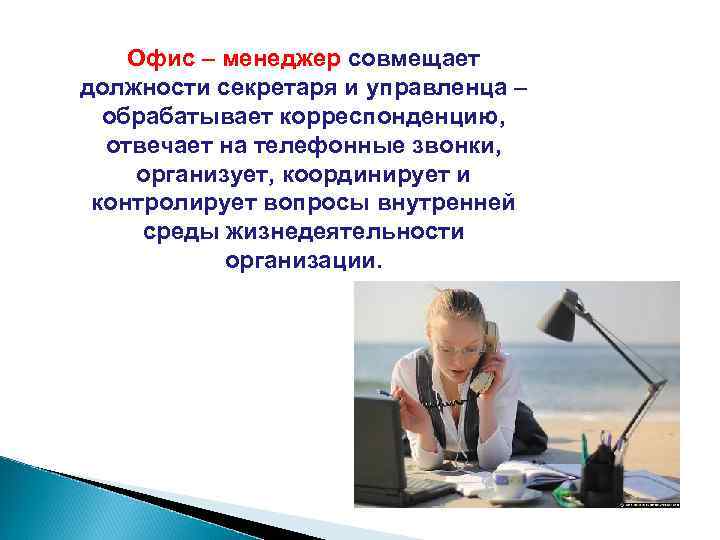 Офис – менеджер совмещает должности секретаря и управленца – обрабатывает корреспонденцию, отвечает на телефонные звонки, организует, координирует и контролирует вопросы внутренней среды жизнедеятельности организации.